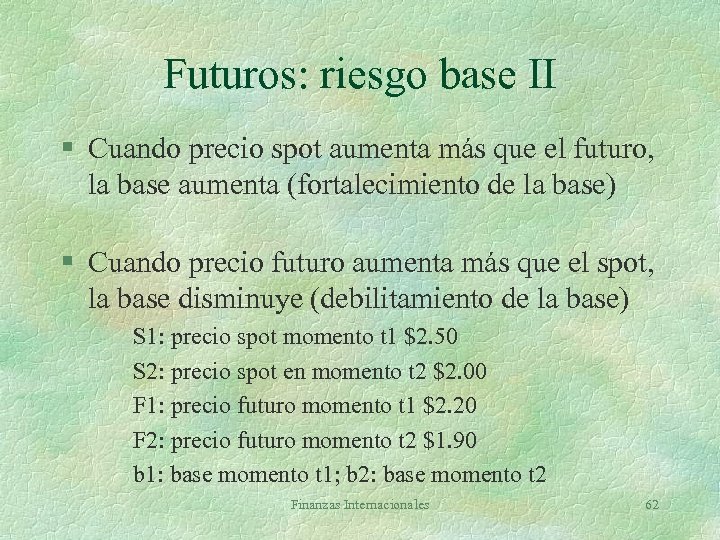 Futuros: riesgo base II

§ Cuando precio spot aumenta más que el futuro, la base aumenta (fortalecimiento de la base)

§ Cuando precio futuro aumenta más que el spot, la base disminuye (debilitamiento de la base)

S1: precio spot momento t1 \$2.50

S2: precio spot en momento t2 \$2.00

F1: precio futuro momento t1 \$2.20

F2: precio futuro momento t2 \$1.90

b1: base momento t1; b2: base momento t2

Finanzas Internacionales

62